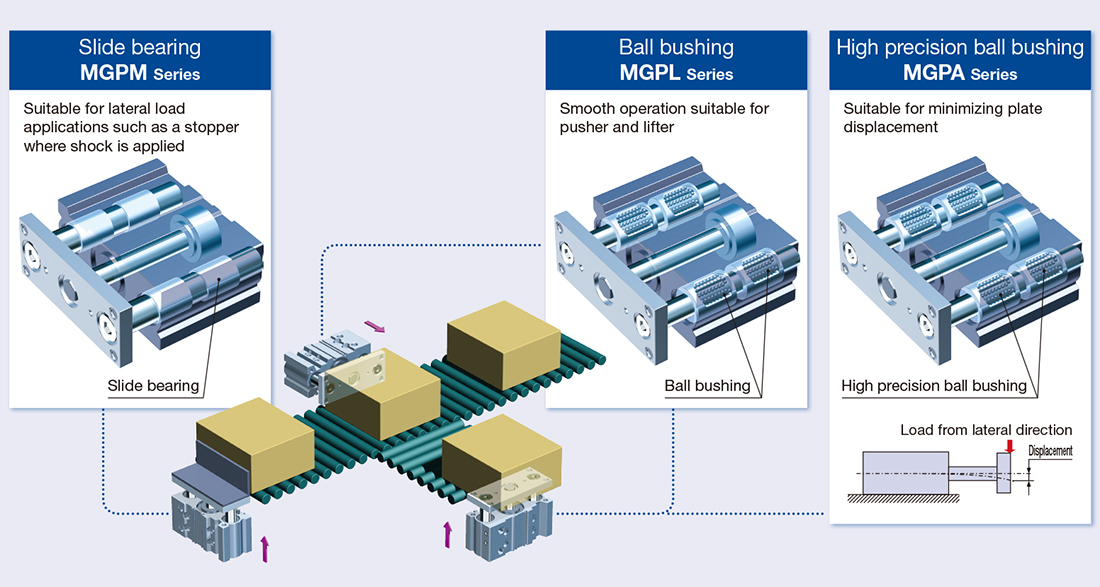 Slide bearing
MGPM Series

Suitable for lateral load applications such as a stopper where shock is applied

Slide bearing

Ball bushing
MGPL Series

Smooth operation suitable for pusher and lifter

Ball bushing

High precision ball bushing
MGPA Series

Suitable for minimizing plate displacement

High precision ball bushing

Load from lateral direction

Displacement